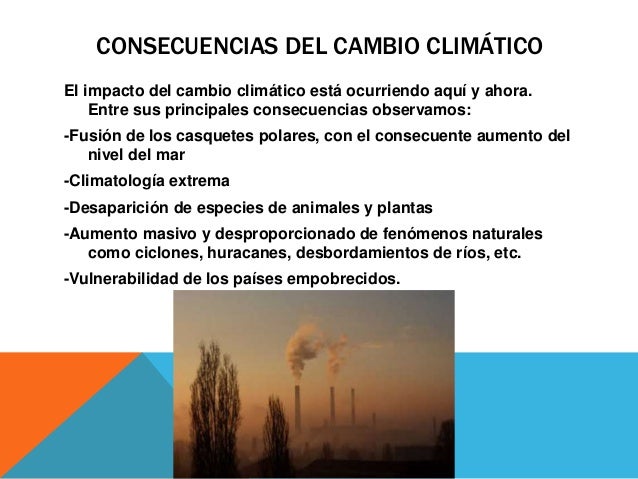 CONSECUENCIAS DEL CAMBIO CLIMÁTICO

El impacto del cambio climático está ocurriendo aquí y ahora. Entre sus principales consecuencias observamos:

-Fusión de los casquetes polares, con el consecuente aumento del nivel del mar

-Climatología extrema

-Desaparición de especies de animales y plantas

-Aumento masivo y desproporcionado de fenómenos naturales como ciclones, huracanes, desbordamientos de ríos, etc.

-Vulnerabilidad de los países empobrecidos.